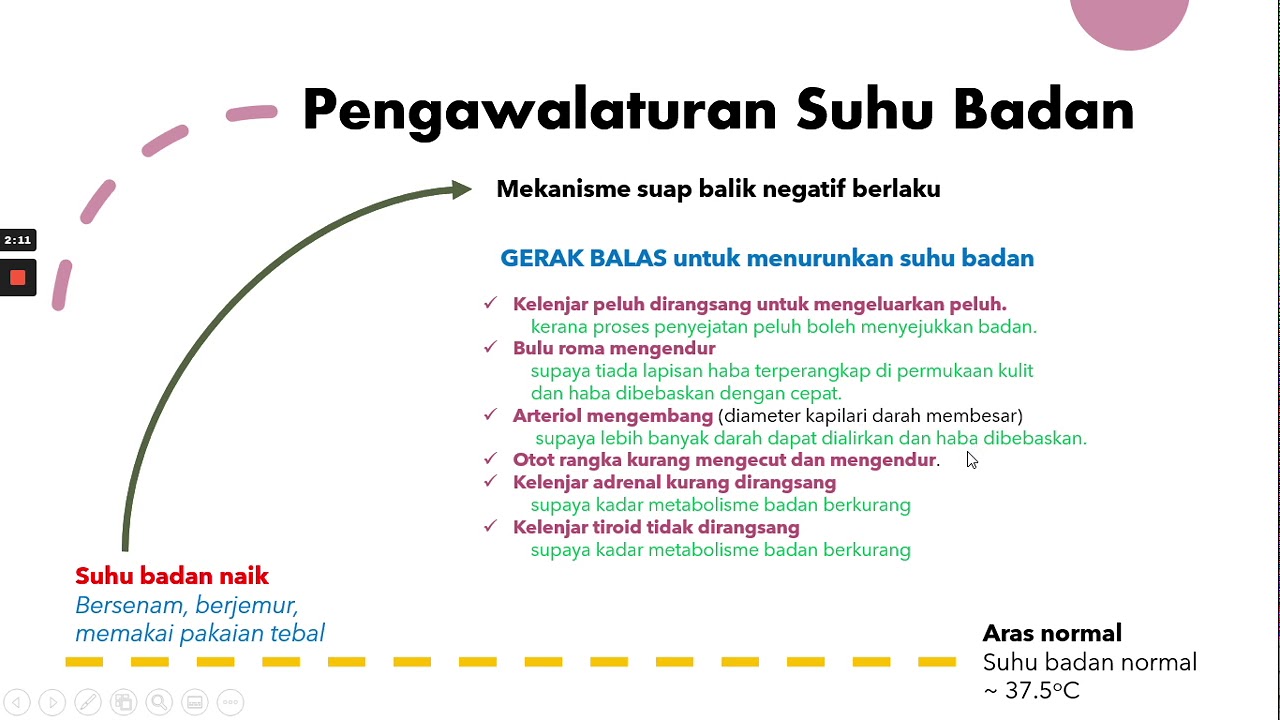 2:11

Pengawalaturan Suhu Badan

Mekanisme suap balik negatif berlaku

GERAK BALAS untuk menurunkan suhu badan

✓ Kelenjar peluh dirangsang untuk mengeluarkan peluh.
kerana proses penyejatan peluh boleh menyejukkan badan.
✓ Bulu roma mengendur
supaya tiada lapisan haba terperangkap di permukaan kulit dan haba dibebaskan dengan cepat.
✓ Arteriol mengembang (diameter kapilari darah membesar)
supaya lebih banyak darah dapat dialirkan dan haba dibebaskan.
✓ Otot rangka kurang mengecut dan mengendur.
✓ Kelenjar adrenal kurang dirangsang
supaya kadar metabolisme badan berkurang
✓ Kelenjar tiroid tidak dirangsang
supaya kadar metabolisme badan berkurang

Suhu badan naik
Bersenam, berjemur, memakai pakaian tebal

Aras normal
Suhu badan normal
~ 37.5°C